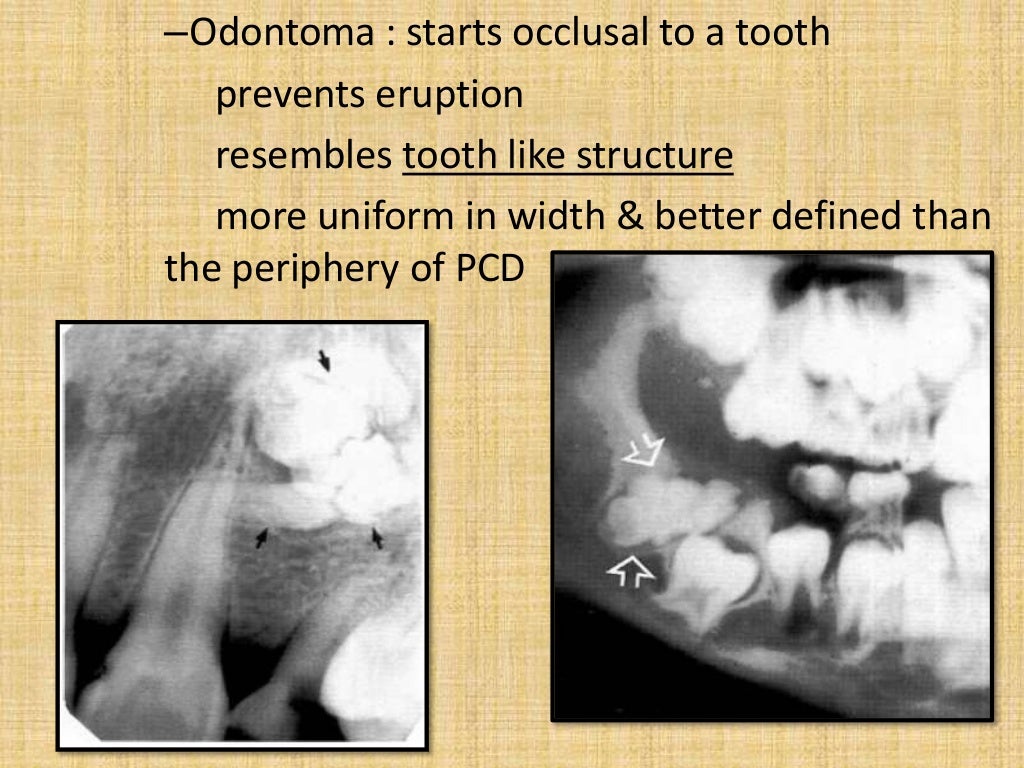 –Odontoma : starts occlusal to a tooth

prevents eruption

resembles tooth like structure

more uniform in width & better defined than the periphery of PCD